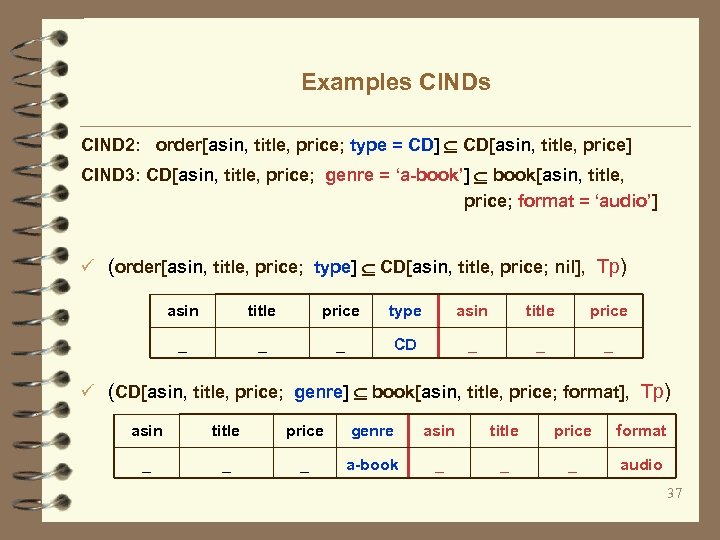 Examples CINDs

CIND2: order[asin, title, price; type = CD] $\subseteq$ CD[asin, title, price]

CIND3: CD[asin, title, price; genre = ‘a-book’] $\subseteq$ book[asin, title, price; format = ‘audio’]

✓ (order[asin, title, price; type] $\subseteq$ CD[asin, title, price; nil], Tp)

| asin | title | price | type | asin | title | price |
|---|---|---|---|---|---|---|
| _ | _ | _ | CD | _ | _ | _ |

✓ (CD[asin, title, price; genre] $\subseteq$ book[asin, title, price; format], Tp)

| asin | title | price | genre | asin | title | price | format |
|---|---|---|---|---|---|---|---|
| _ | _ | _ | a-book | _ | _ | _ | audio |

37